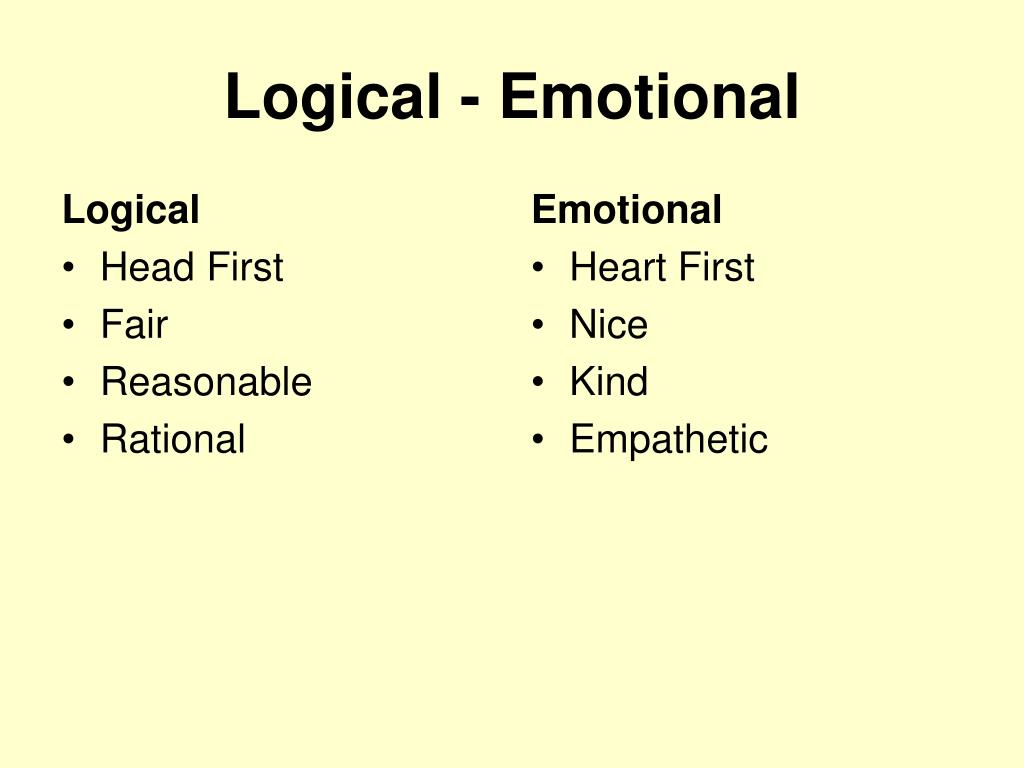 Logical - Emotional

Logical
• Head First
• Fair
• Reasonable
• Rational

Emotional
• Heart First
• Nice
• Kind
• Empathetic